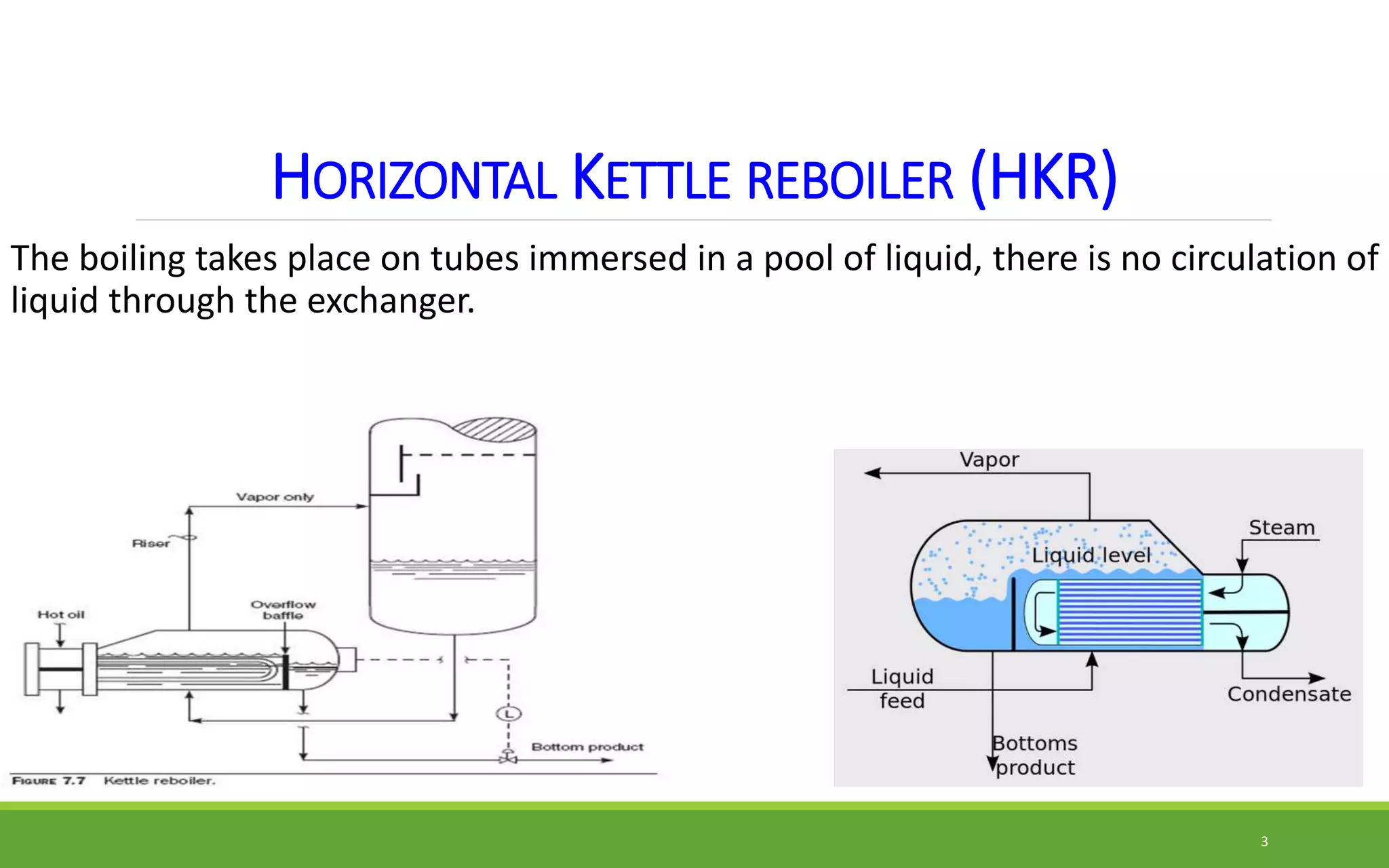 HORIZONTAL KETTLE REBOILER (HKR)

The boiling takes place on tubes immersed in a pool of liquid, there is no circulation of liquid through the exchanger.

Vapor only

Riser

Hot oil

Overflow baffle

L

Bottom product

FIGURE 7.7 Kettle reboiler.

Vapor

Steam

Liquid level

Liquid feed

Condensate

Bottoms product

3